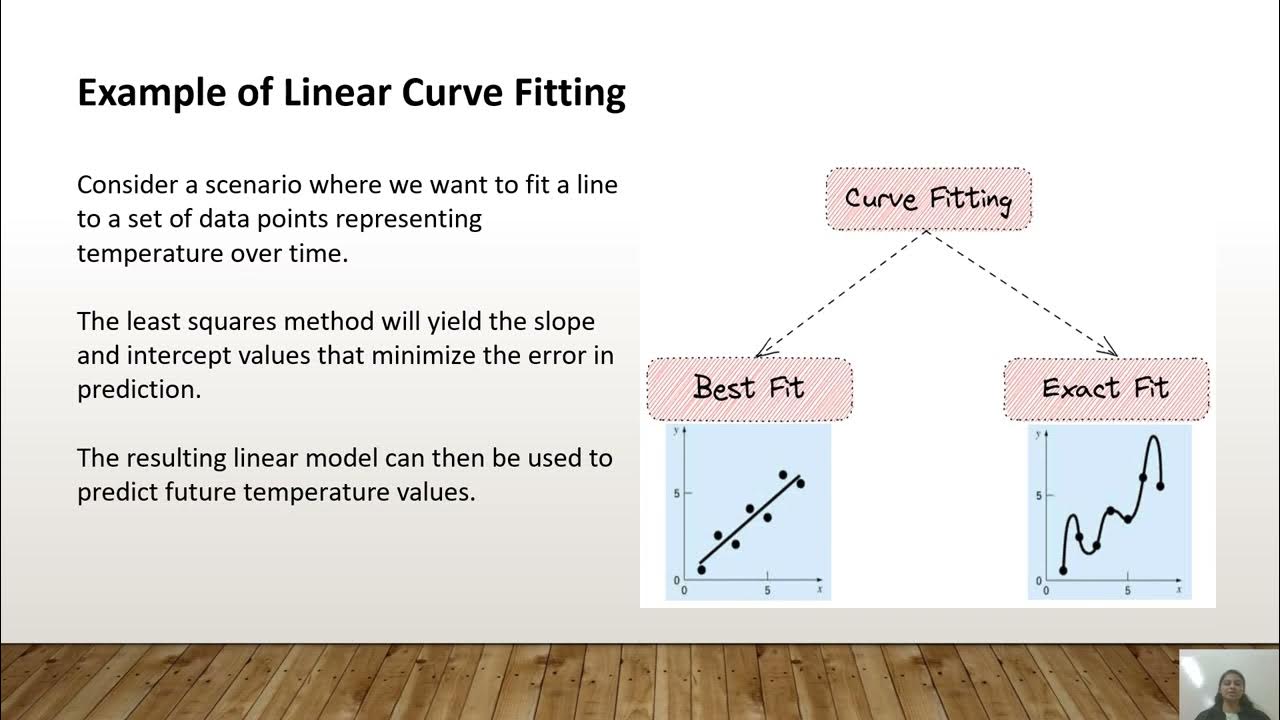 Example of Linear Curve Fitting

Consider a scenario where we want to fit a line to a set of data points representing temperature over time.

The least squares method will yield the slope and intercept values that minimize the error in prediction.

The resulting linear model can then be used to predict future temperature values.

Curve Fitting

Best Fit

Exact Fit

y
5
0
0
5
x

y
5
0
0
5
x